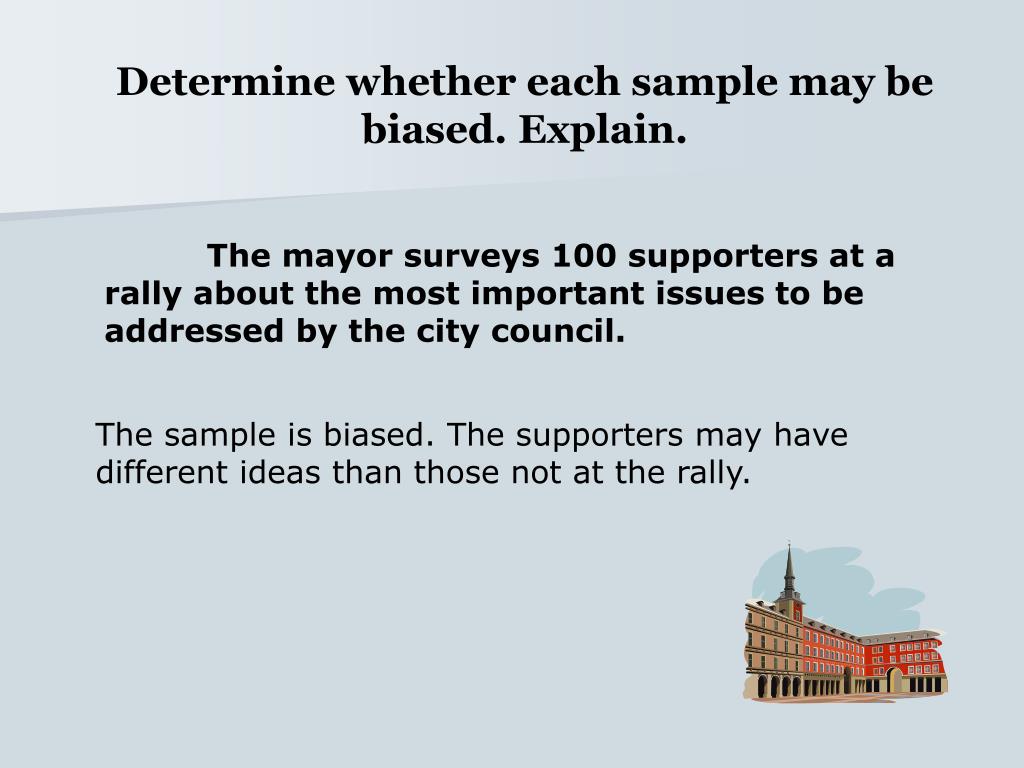 Determine whether each sample may be biased. Explain.

The mayor surveys 100 supporters at a rally about the most important issues to be addressed by the city council.

The sample is biased. The supporters may have different ideas than those not at the rally.